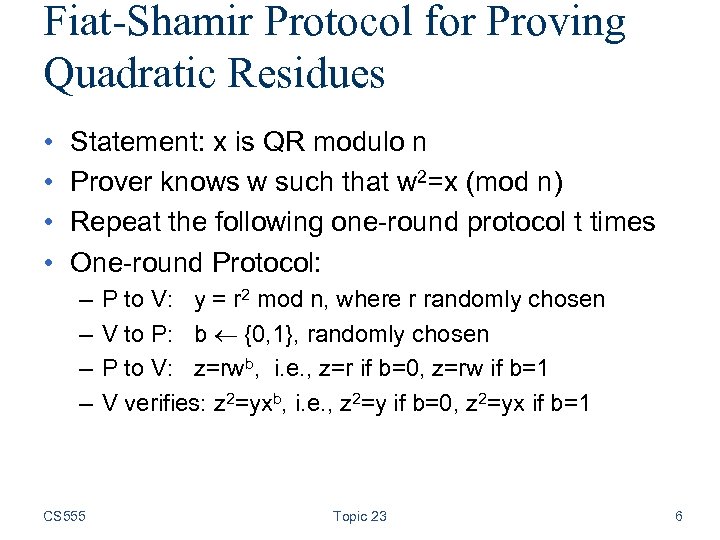 Fiat-Shamir Protocol for Proving Quadratic Residues

• Statement: x is QR modulo n
• Prover knows w such that $w^2$=x (mod n)
• Repeat the following one-round protocol t times
• One-round Protocol:
  – P to V: y = $r^2$ mod n, where r randomly chosen
  – V to P: b $\leftarrow$ {0,1}, randomly chosen
  – P to V: z=$rw^b$, i.e., z=r if b=0, z=rw if b=1
  – V verifies: $z^2$=$yx^b$, i.e., $z^2$=y if b=0, $z^2$=yx if b=1

CS555 Topic 23 6